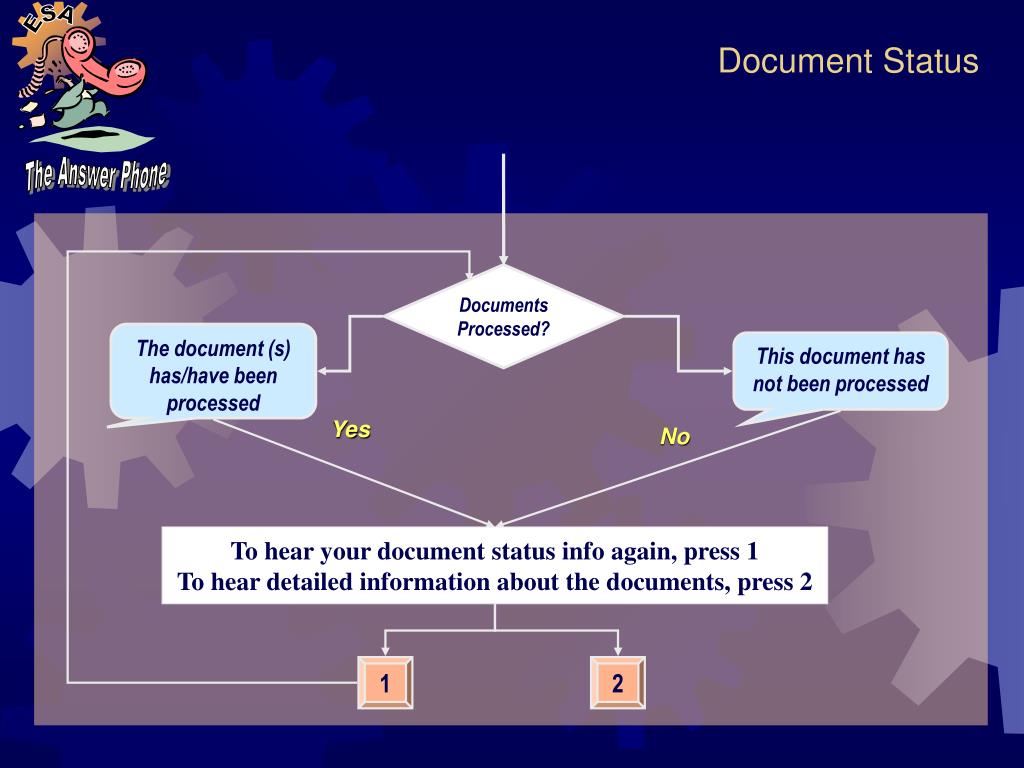 ESA

The Answer Phone

Document Status

Documents Processed?

The document (s) has/have been processed

This document has not been processed

Yes

No

To hear your document status info again, press 1
To hear detailed information about the documents, press 2

1

2